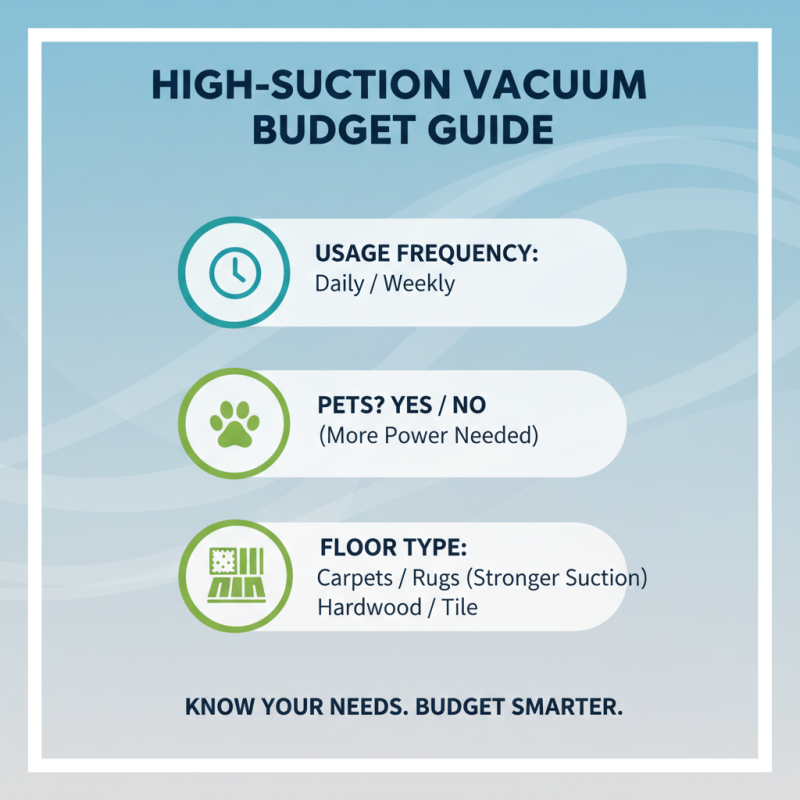 HIGH-SUCTION VACUUM BUDGET GUIDE

USAGE FREQUENCY:
Daily / Weekly

PETS? YES / NO
(More Power Needed)

FLOOR TYPE:
Carpets / Rugs (Stronger Suction)
Hardwood / Tile

KNOW YOUR NEEDS. BUDGET SMARTER.